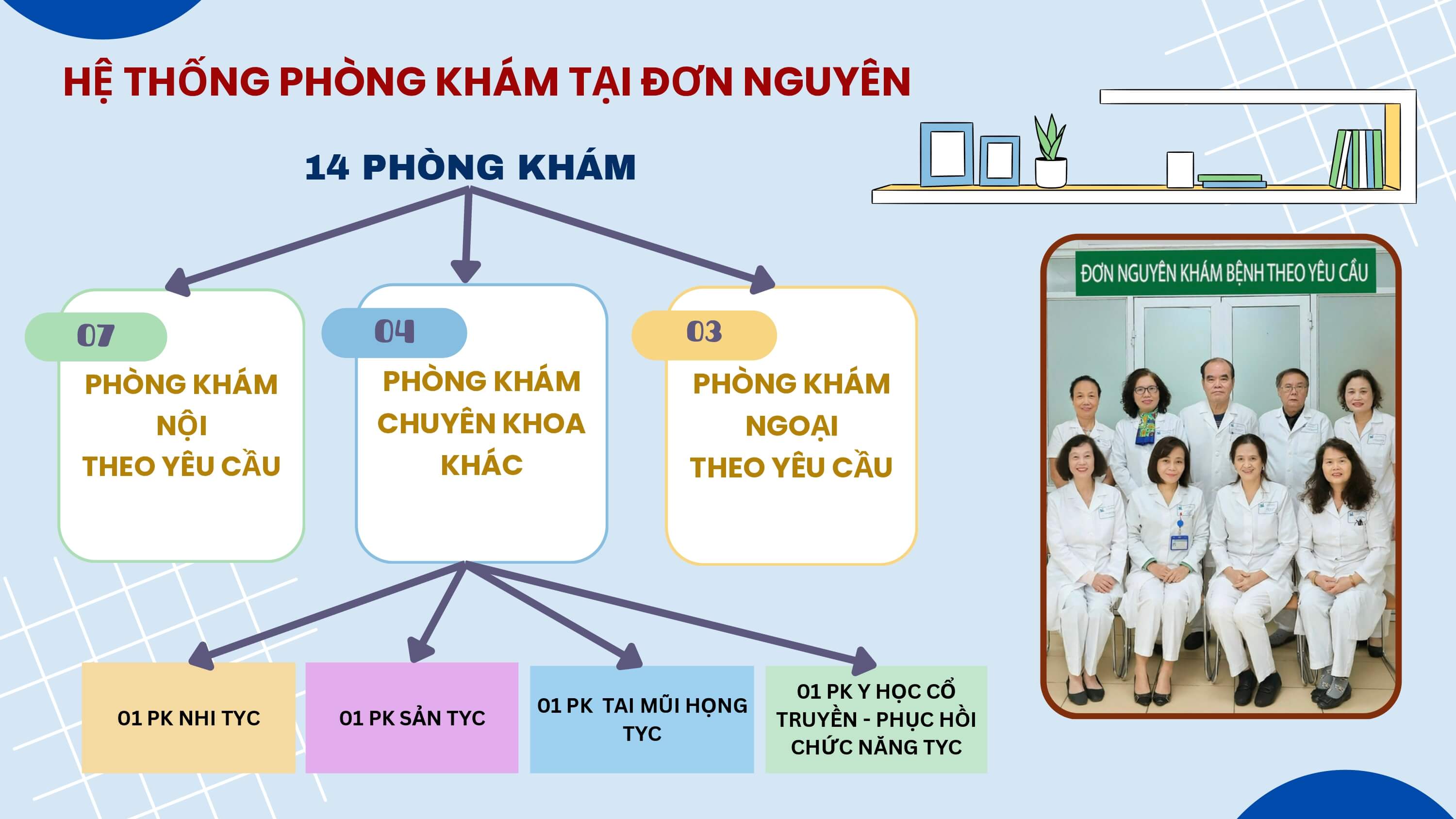 HỆ THỐNG PHÒNG KHÁM TẠI ĐƠN NGUYÊN

14 PHÒNG KHÁM

07
PHÒNG KHÁM NỘI THEO YÊU CẦU

04
PHÒNG KHÁM CHUYÊN KHOA KHÁC

03
PHÒNG KHÁM NGOẠI THEO YÊU CẦU

01 PK NHI TYC

01 PK SẢN TYC

01 PK TAI MŨI HỌNG TYC

01 PK Y HỌC CỔ TRUYỀN - PHỤC HỒI CHỨC NĂNG TYC

ĐƠN NGUYÊN KHÁM BỆNH THEO YÊU CẦU